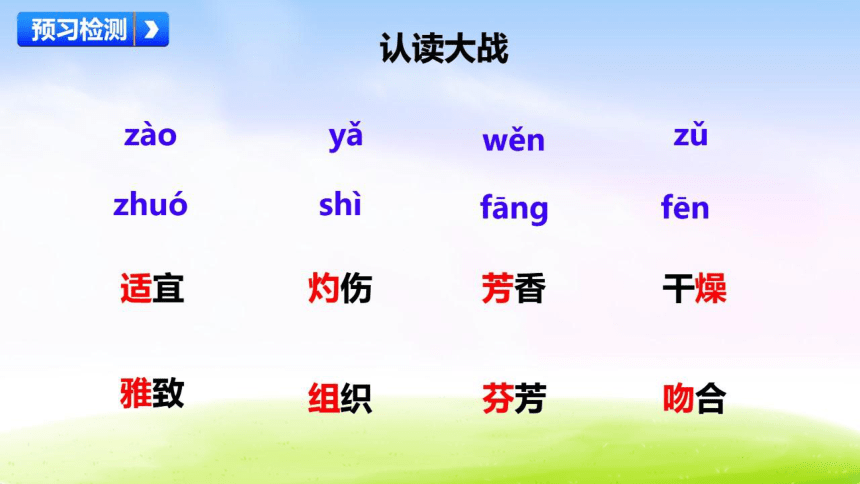 预习检测

认读大战

zào yǎ wěn zǔ

zhuó shì fāng fēn

适宜 灼伤 芳香 干燥

雅致 组织 芬芳 吻合